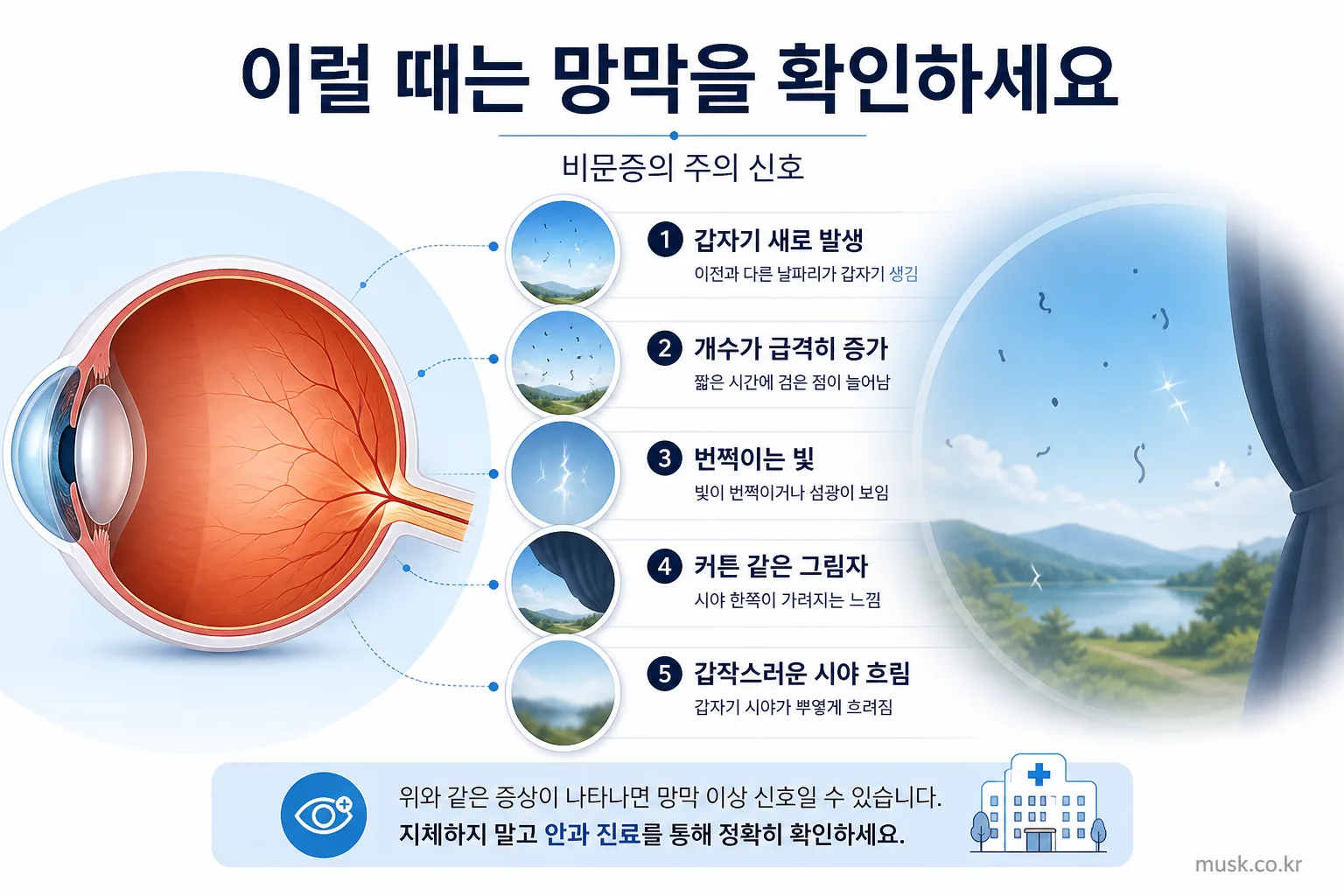 이럴 때는 망막을 확인하세요

비문증의 주의 신호

1 갑자기 새로 발생
이전과 다른 날파리가 갑자기 생김

2 개수가 급격히 증가
짧은 시간에 검은 점이 늘어남

3 번쩍이는 빛
빛이 번쩍이거나 섬광이 보임

4 커튼 같은 그림자
시야 한쪽이 가려지는 느낌

5 갑작스러운 시야 흐림
갑자기 시야가 뿌옇게 흐려짐

위와 같은 증상이 나타나면 망막 이상 신호일 수 있습니다.
지체하지 말고 안과 진료를 통해 정확히 확인하세요.

musk.co.kr